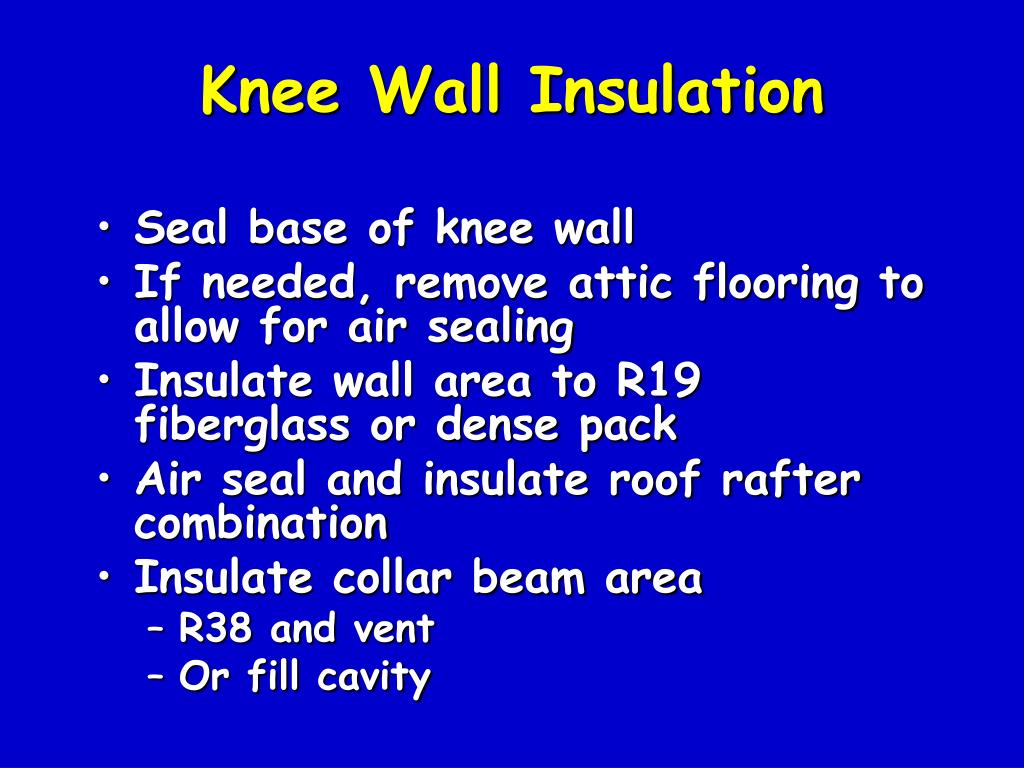 Knee Wall Insulation

• Seal base of knee wall
• If needed, remove attic flooring to allow for air sealing
• Insulate wall area to R19 fiberglass or dense pack
• Air seal and insulate roof rafter combination
• Insulate collar beam area
– R38 and vent
– Or fill cavity